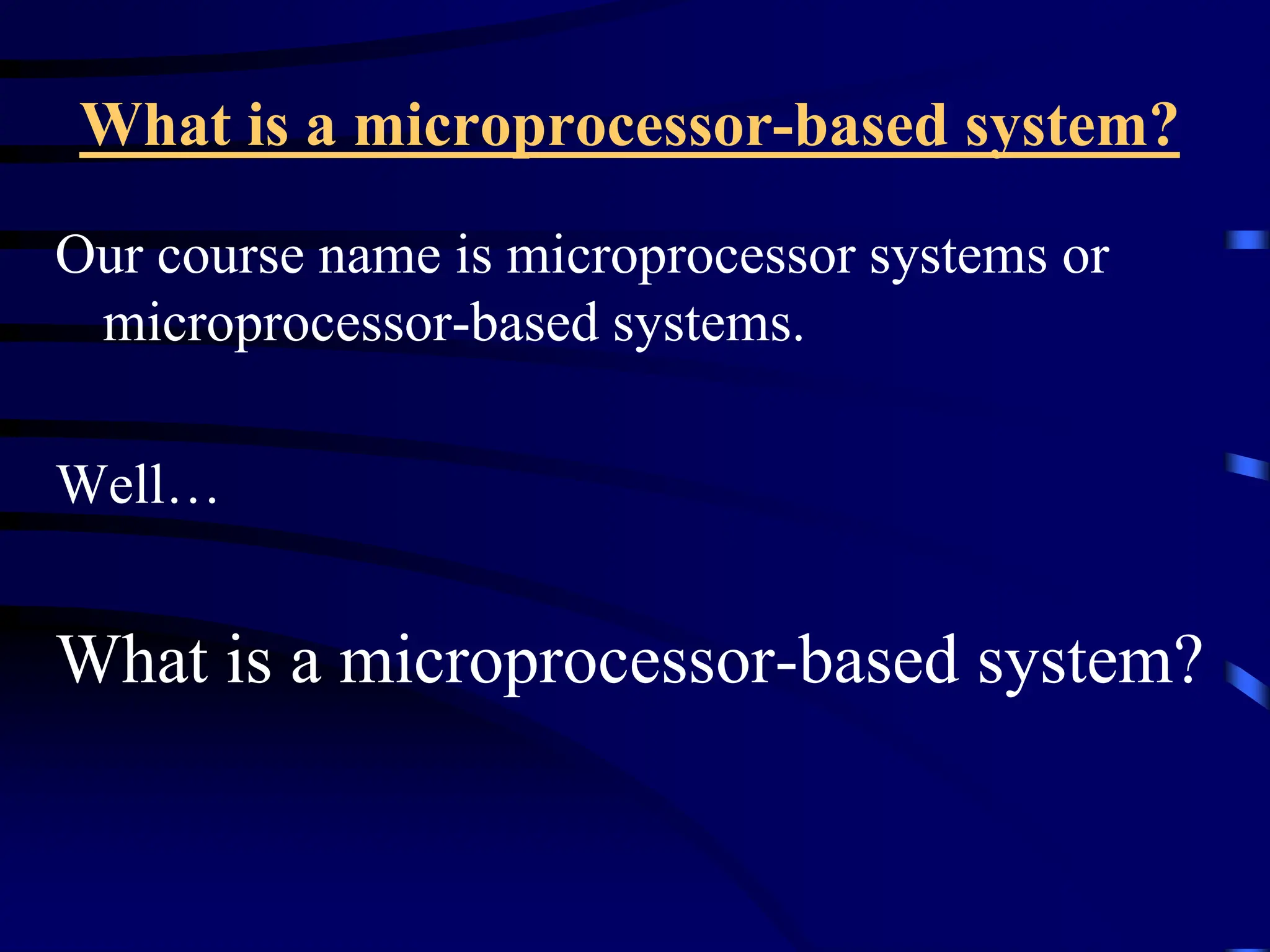 What is a microprocessor-based system?

Our course name is microprocessor systems or microprocessor-based systems.

Well…

What is a microprocessor-based system?